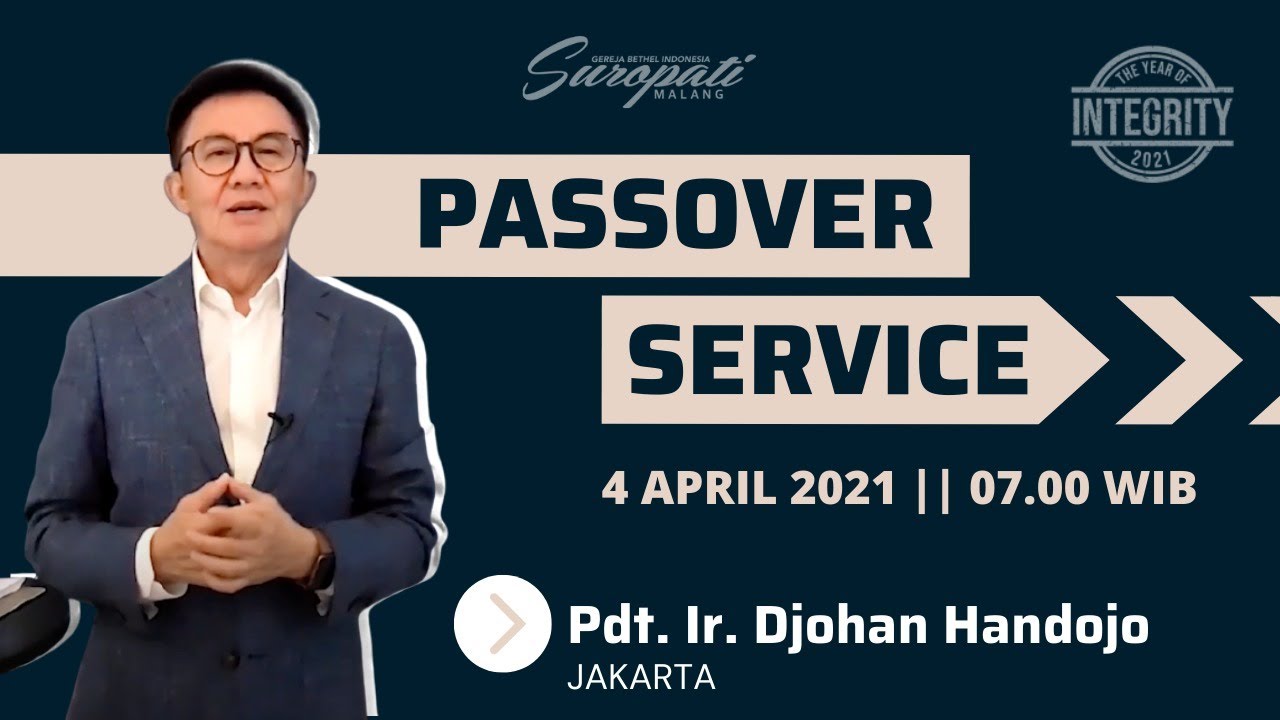 GEREJA BETHEL INDONESIA
Suropati
MALANG

THE YEAR OF
INTEGRITY
2021

PASSOVER
SERVICE

4 APRIL 2021 || 07.00 WIB

Pdt. Ir. Djohan Handojo
JAKARTA